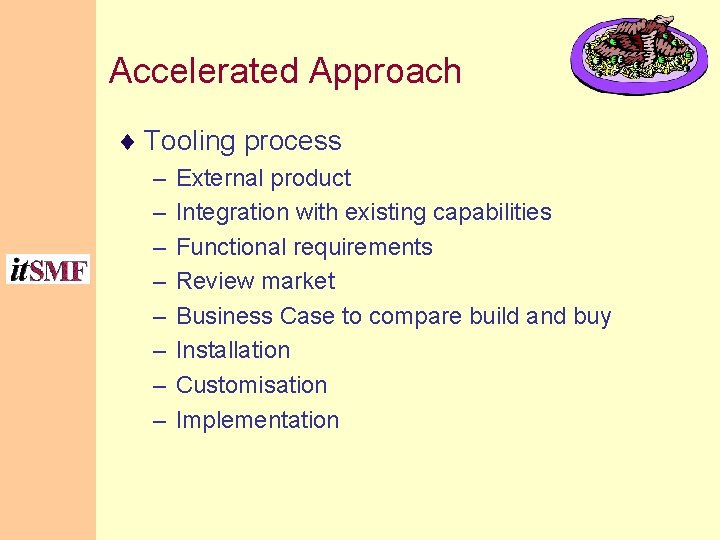 Accelerated Approach

♦ Tooling process
– External product
– Integration with existing capabilities
– Functional requirements
– Review market
– Business Case to compare build and buy
– Installation
– Customisation
– Implementation

itSMF